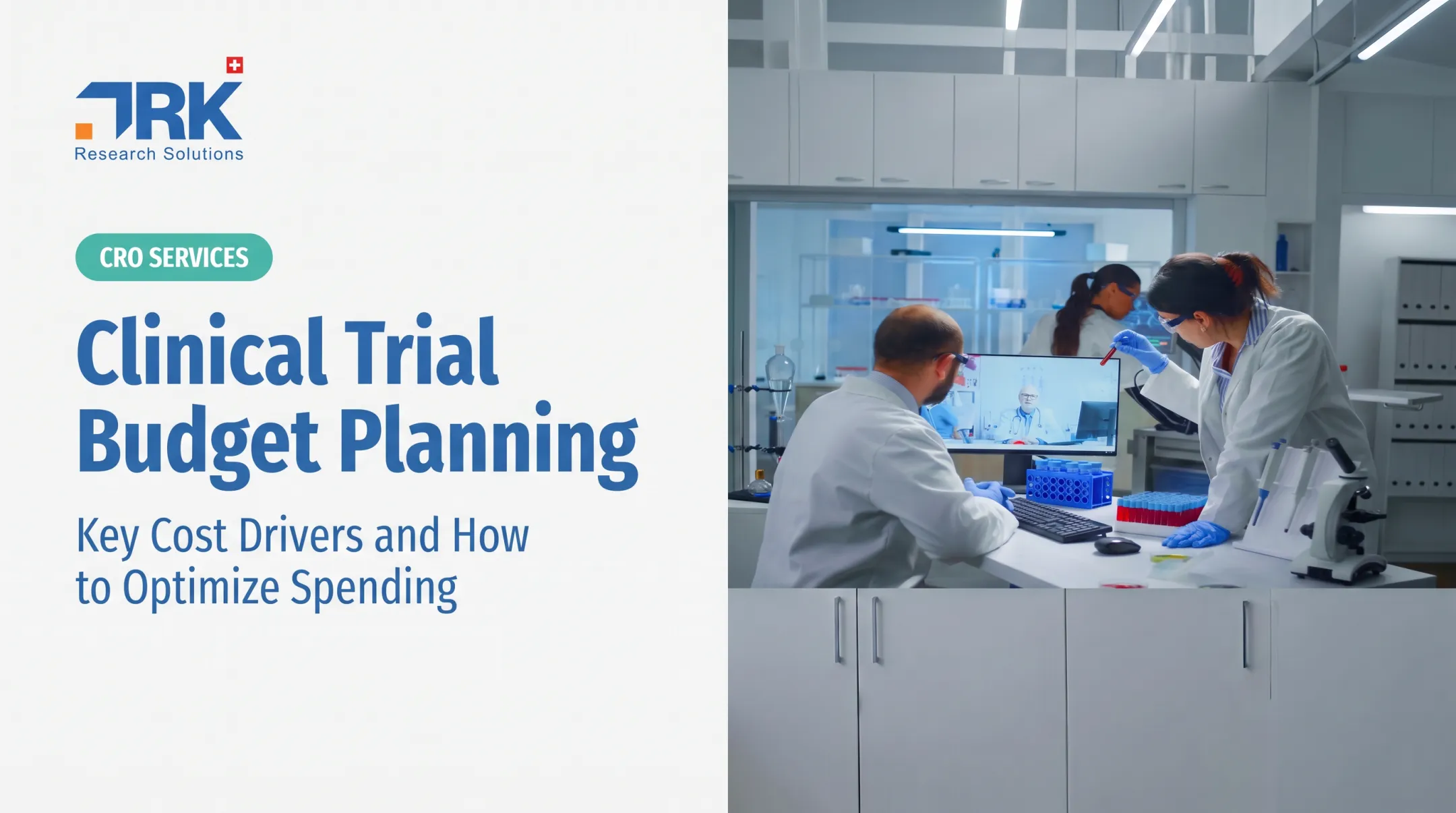 TRK
Research Solutions

CRO SERVICES

Clinical Trial Budget Planning

Key Cost Drivers and How to Optimize Spending